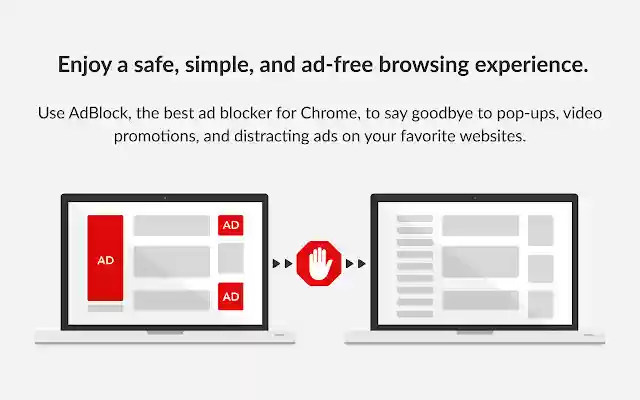 Enjoy a safe, simple, and ad-free browsing experience.

Use AdBlock, the best ad blocker for Chrome, to say goodbye to pop-ups, video promotions, and distracting ads on your favorite websites.

AD

AD

AD